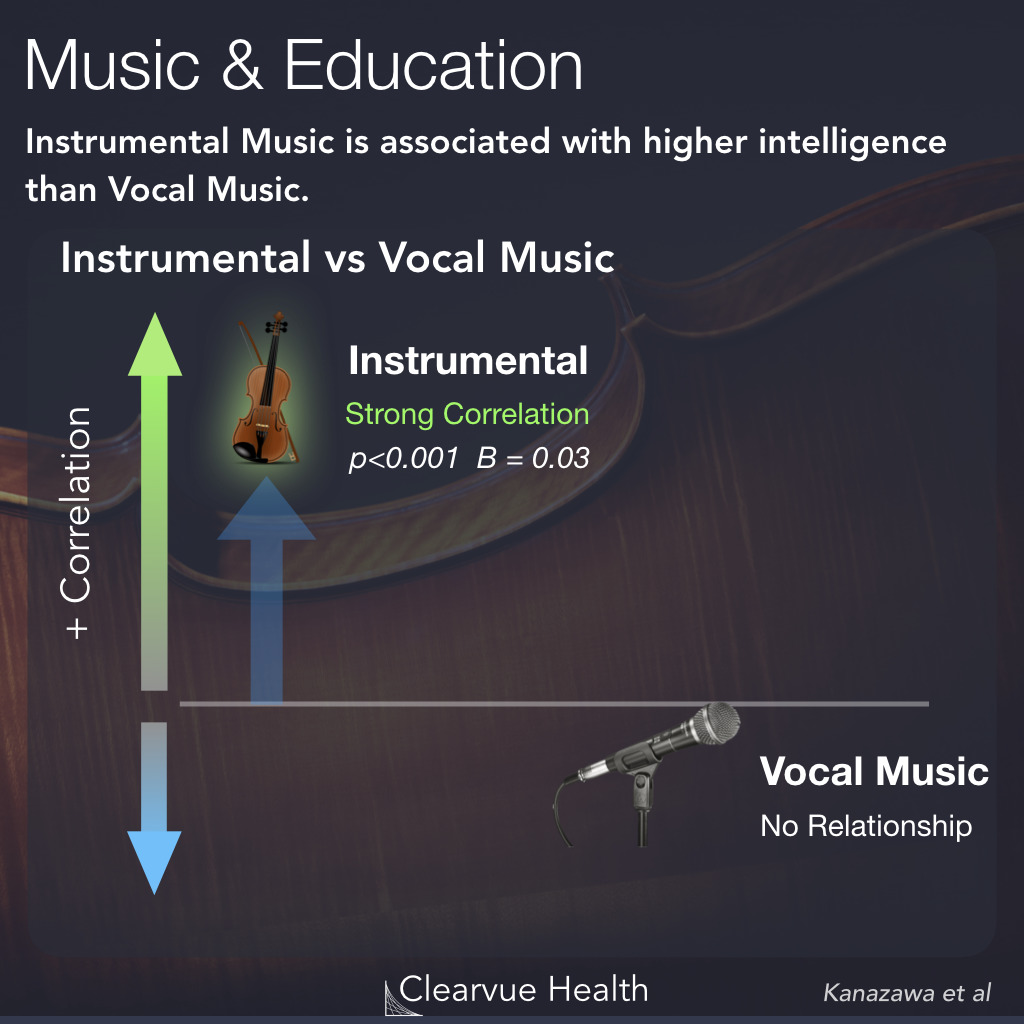 Music & Education

Instrumental Music is associated with higher intelligence than Vocal Music.

Instrumental vs Vocal Music

+ Correlation

Instrumental
Strong Correlation
$p<0.001$ $B = 0.03$

Vocal Music
No Relationship

Clearvue Health

Kanazawa et al